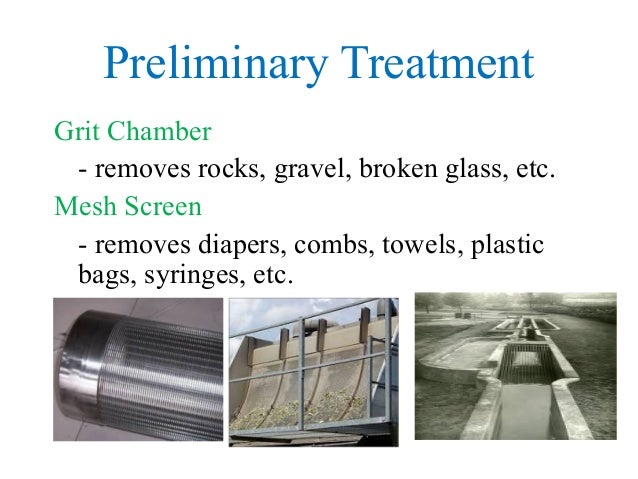 Preliminary Treatment

Grit Chamber

- removes rocks, gravel, broken glass, etc.

Mesh Screen

- removes diapers, combs, towels, plastic bags, syringes, etc.